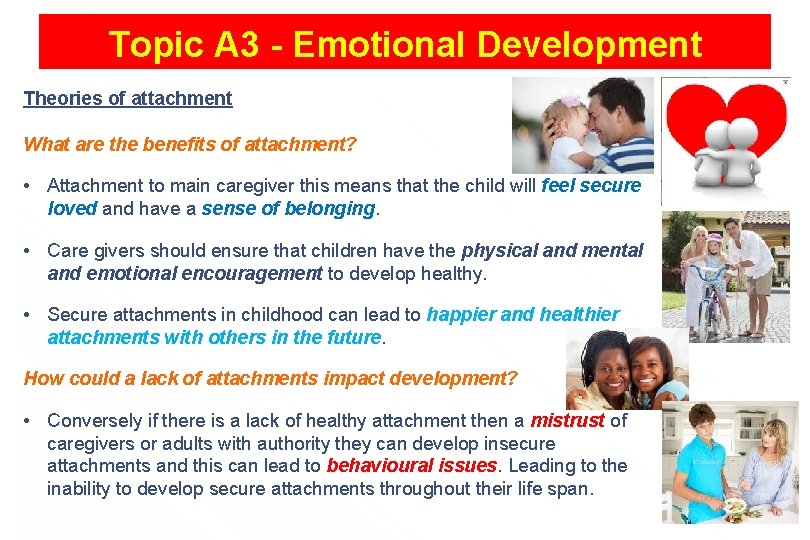 Topic A3 - Emotional Development

Theories of attachment

What are the benefits of attachment?

• Attachment to main caregiver this means that the child will feel secure loved and have a sense of belonging.

• Care givers should ensure that children have the physical and mental and emotional encouragement to develop healthy.

• Secure attachments in childhood can lead to happier and healthier attachments with others in the future.

How could a lack of attachments impact development?

• Conversely if there is a lack of healthy attachment then a mistrust of caregivers or adults with authority they can develop insecure attachments and this can lead to behavioural issues. Leading to the inability to develop secure attachments throughout their life span.